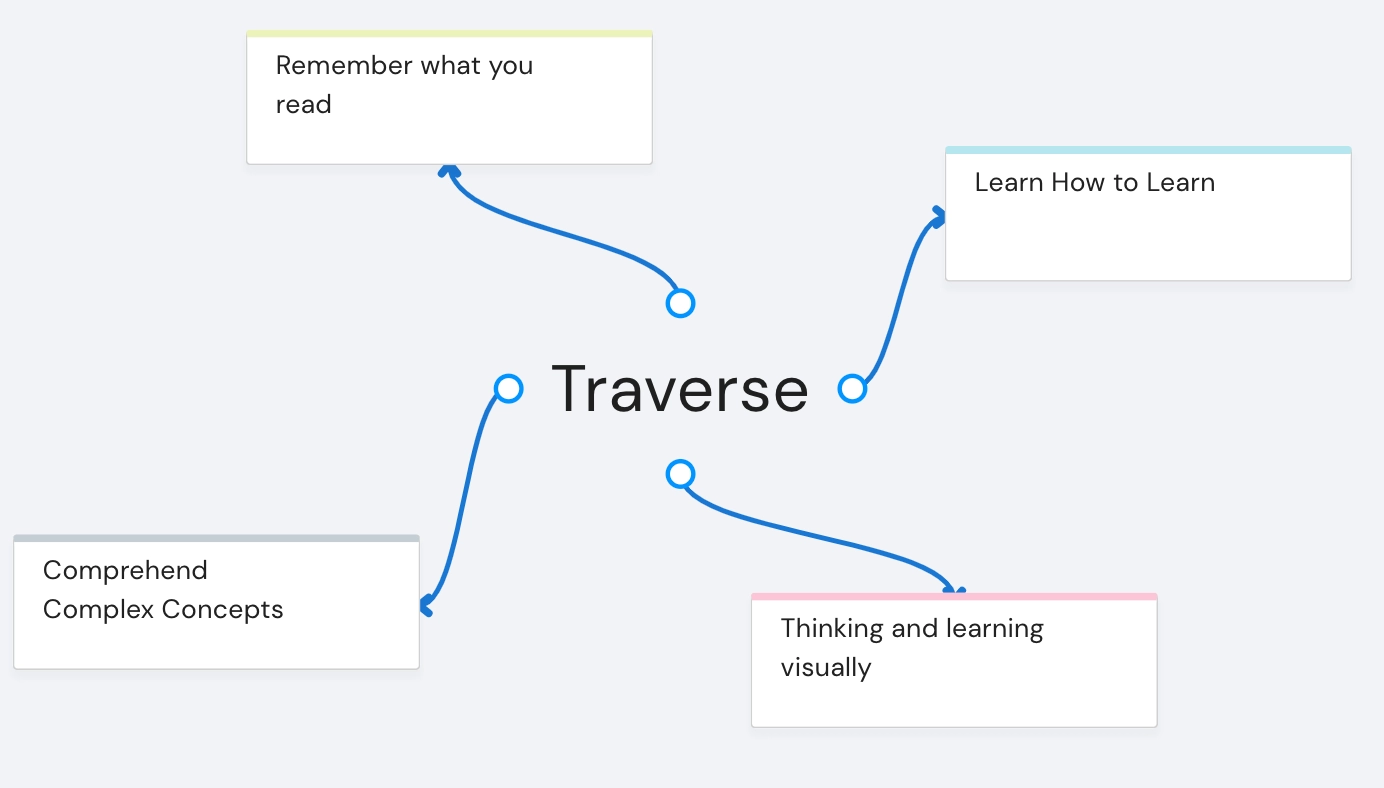 Remember what you read

Learn How to Learn

Traverse

Comprehend Complex Concepts

Thinking and learning visually